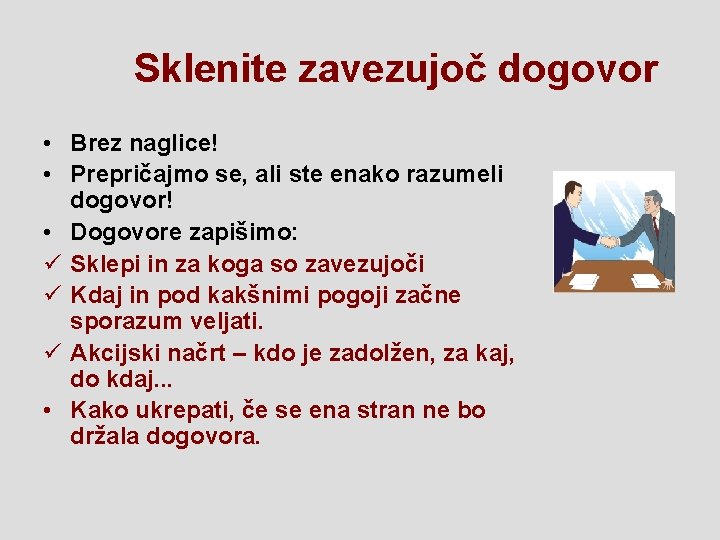 Sklenite zavezujoč dogovor

• Brez naglice!
• Prepričajmo se, ali ste enako razumeli dogovor!
• Dogovore zapišimo:
✓ Sklepi in za koga so zavezujoči
✓ Kdaj in pod kakšnimi pogoji začne sporazum veljati.
✓ Akcijski načrt – kdo je zadolžen, za kaj, do kdaj...
• Kako ukrepati, če se ena stran ne bo držala dogovora.